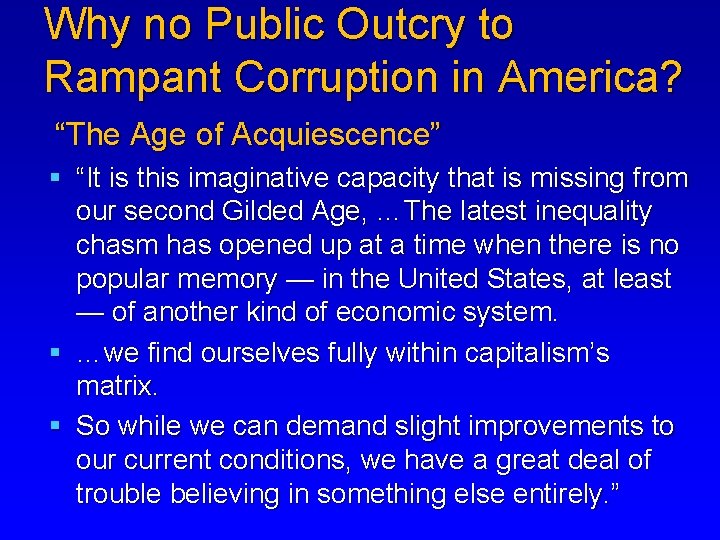 Why no Public Outcry to Rampant Corruption in America?

“The Age of Acquiescence”

▪ “It is this imaginative capacity that is missing from our second Gilded Age, …The latest inequality chasm has opened up at a time when there is no popular memory — in the United States, at least — of another kind of economic system.

▪ …we find ourselves fully within capitalism’s matrix.

▪ So while we can demand slight improvements to our current conditions, we have a great deal of trouble believing in something else entirely.”